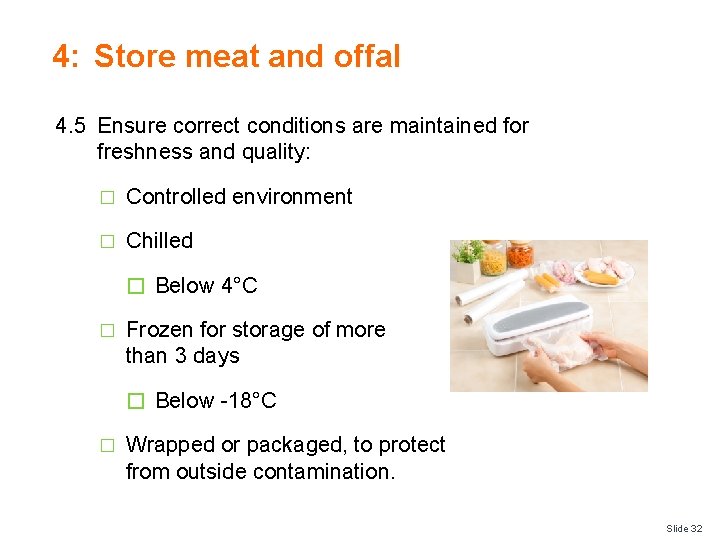 4: Store meat and offal

4.5 Ensure correct conditions are maintained for freshness and quality:

□ Controlled environment

□ Chilled

□ Below 4°C

□ Frozen for storage of more than 3 days

□ Below -18°C

□ Wrapped or packaged, to protect from outside contamination.

Slide 32